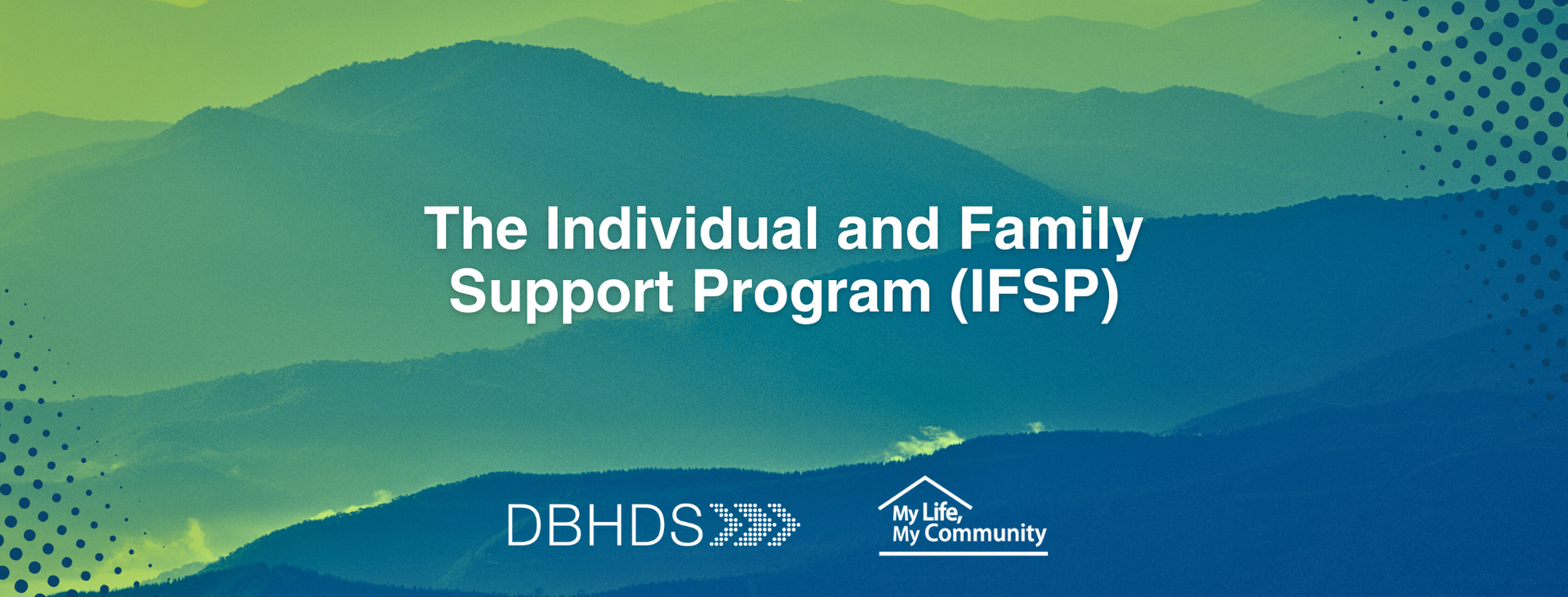 The Individual and Family Support Program (IFSP)

DBHDS

My Life, My Community